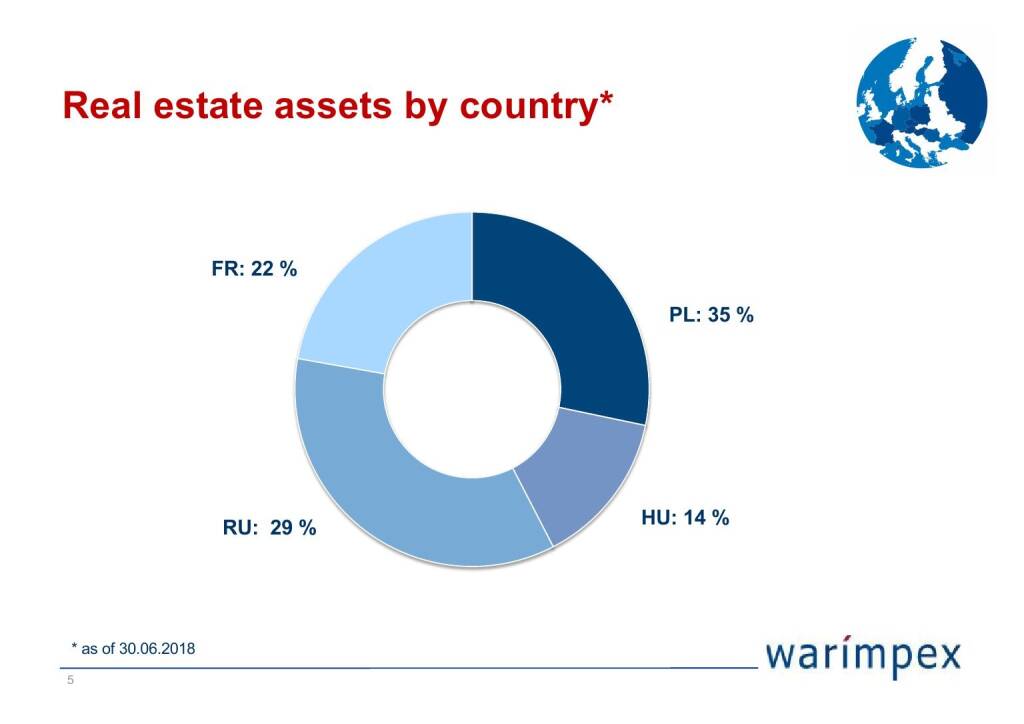 Real estate assets by country*

FR: 22 %

PL: 35 %

HU: 14 %

RU: 29 %

* as of 30.06.2018

warímpex

5